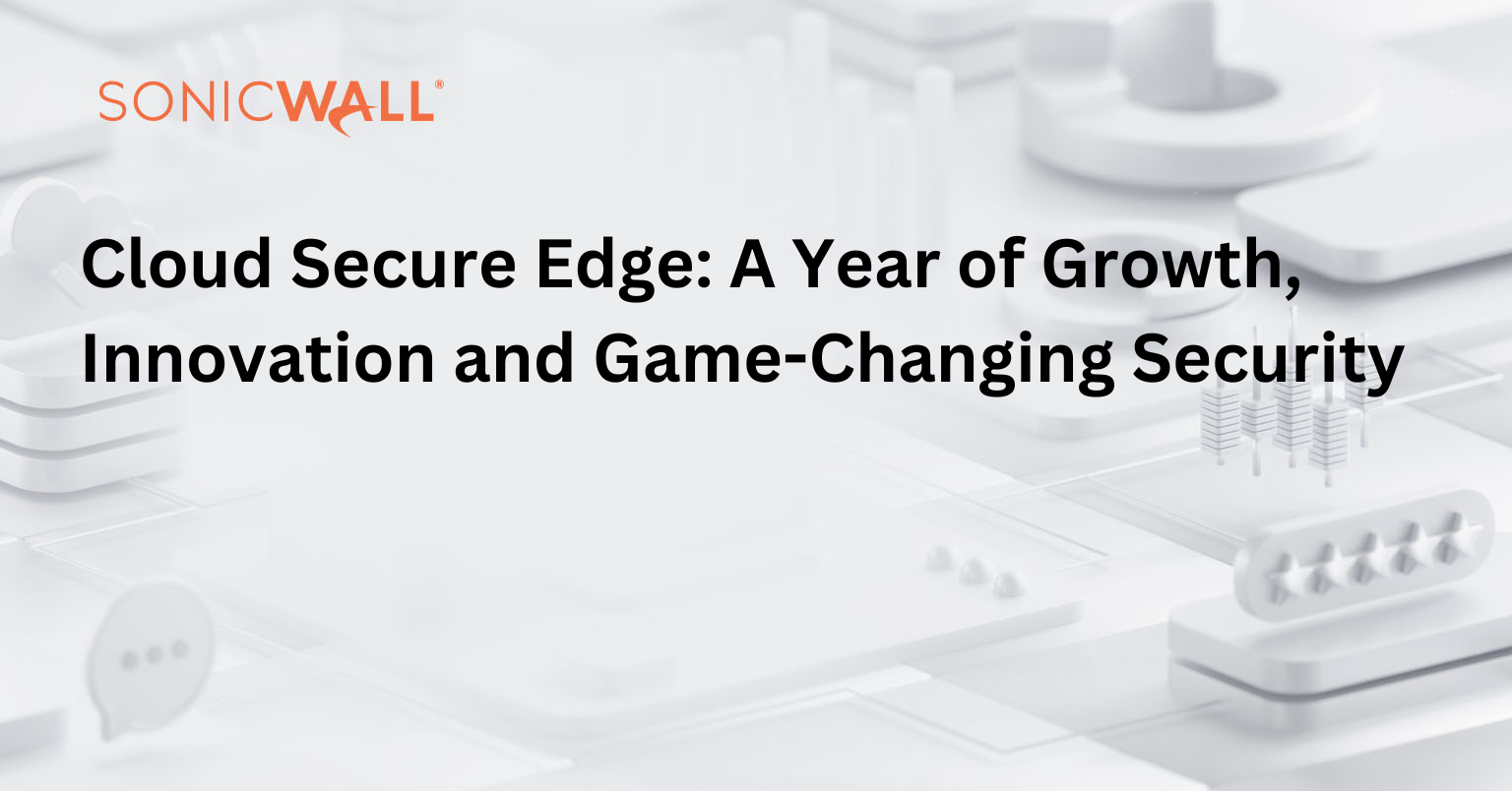 SONICWALL®

Cloud Secure Edge: A Year of Growth, Innovation and Game-Changing Security